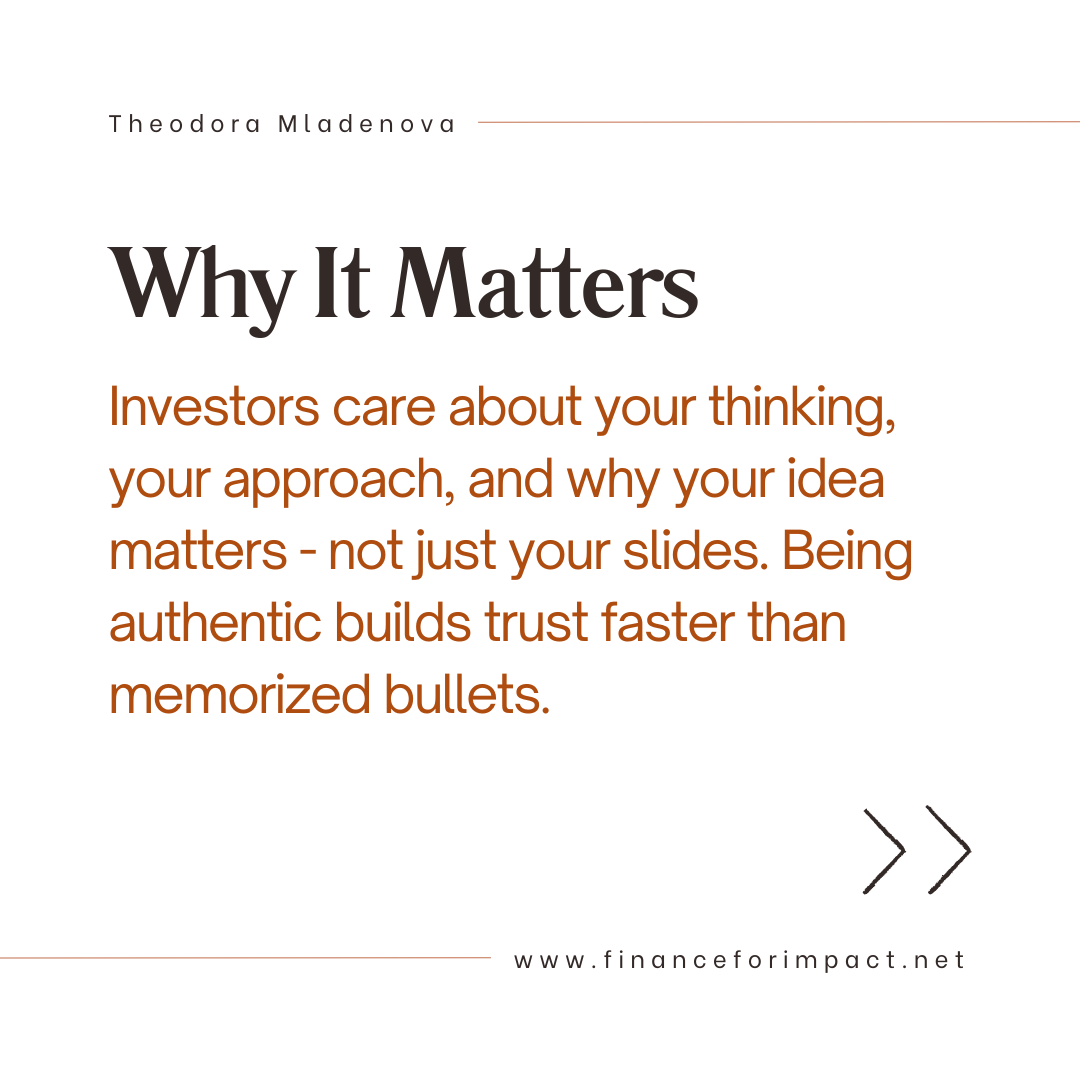 Theodora Mladenova

Why It Matters

Investors care about your thinking, your approach, and why your idea matters - not just your slides. Being authentic builds trust faster than memorized bullets.

www.financeforimpact.net